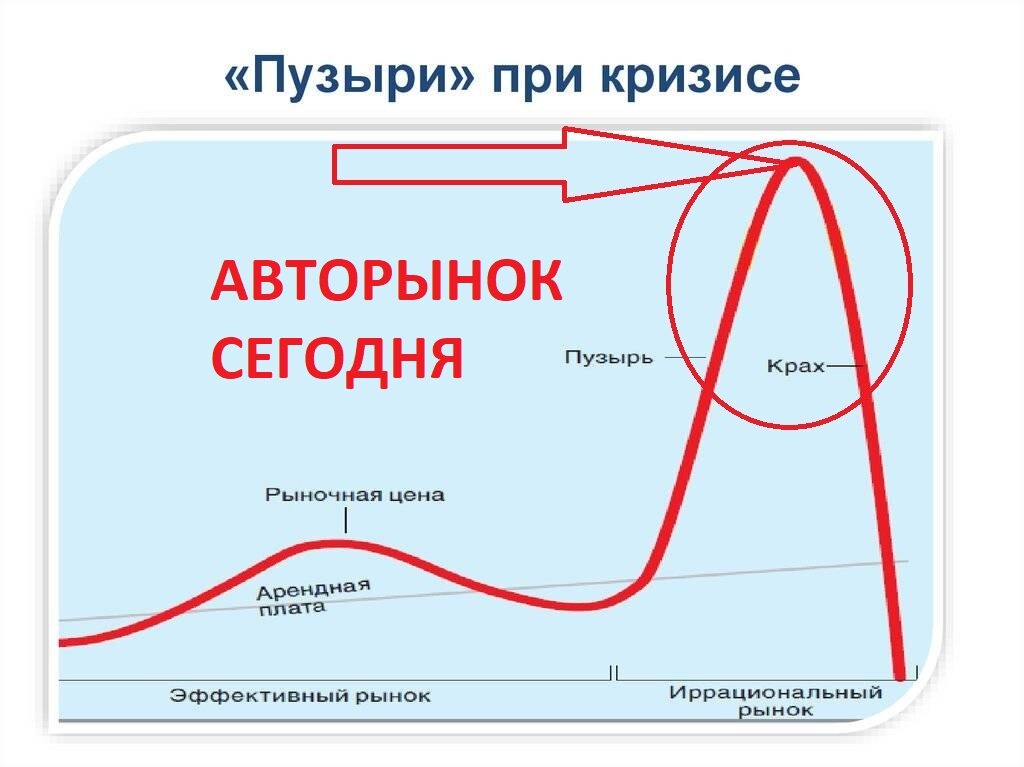 «Пузыри» при кризисе

АВТОРЫНОК СЕГОДНЯ

Пузырь

Крах

Рыночная цена

Арендная плата

Эффективный рынок

Иррациональный рынок